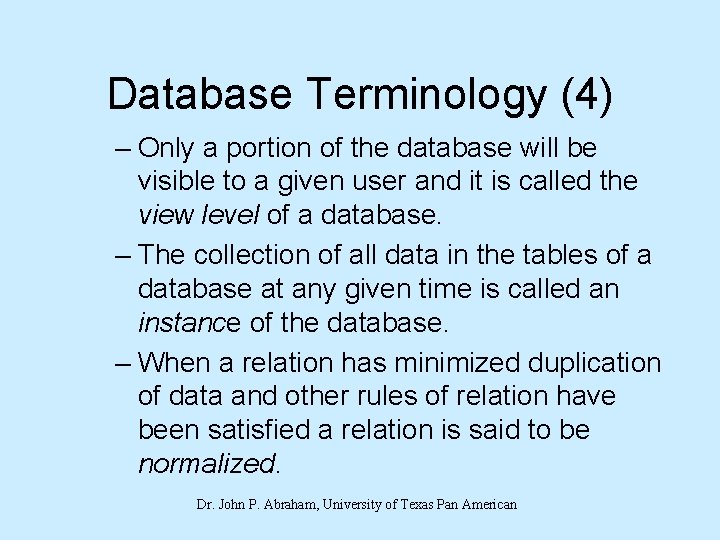 Database Terminology (4)

– Only a portion of the database will be visible to a given user and it is called the view level of a database.

– The collection of all data in the tables of a database at any given time is called an instance of the database.

– When a relation has minimized duplication of data and other rules of relation have been satisfied a relation is said to be normalized.

Dr. John P. Abraham, University of Texas Pan American